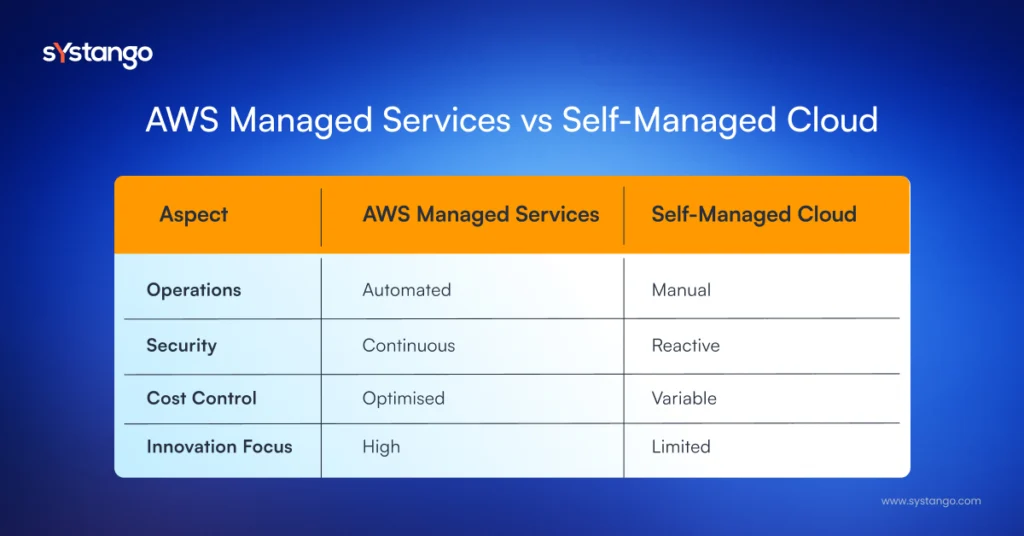 sYstango

AWS Managed Services vs Self-Managed Cloud

| Aspect | AWS Managed Services | Self-Managed Cloud |
|---|---|---|
| Operations | Automated | Manual |
| Security | Continuous | Reactive |
| Cost Control | Optimised | Variable |
| Innovation Focus | High | Limited |

www.systango.com